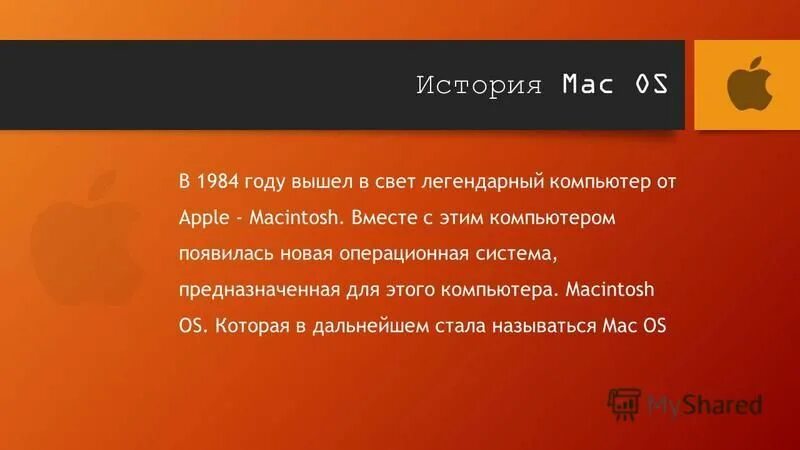 История Mac OS

В 1984 году вышел в свет легендарный компьютер от Apple - Macintosh. Вместе с этим компьютером появилась новая операционная система, предназначенная для этого компьютера. Macintosh OS. Которая в дальнейшем стала называться Mac OS

MyShared